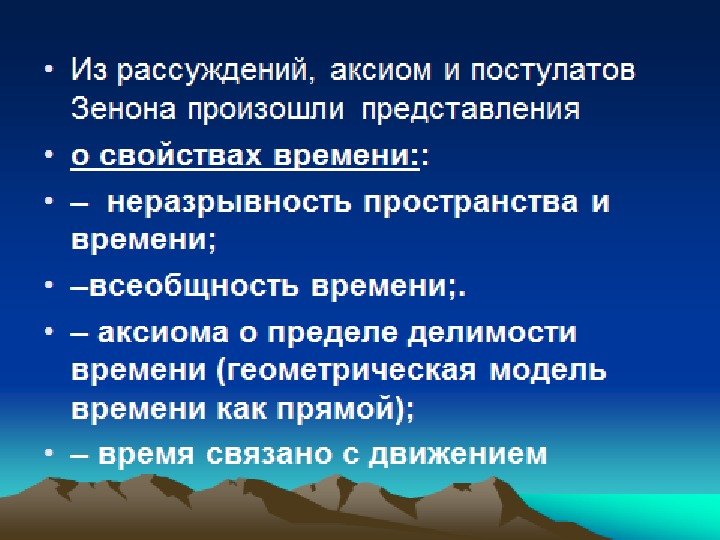 • Из рассуждений, аксиом и постулатов Зенона произошли представления

• о свойствах времени::

• – неразрывность пространства и времени;

• –всеобщность времени;.

• – аксиома о пределе делимости времени (геометрическая модель времени как прямой);

• – время связано с движением